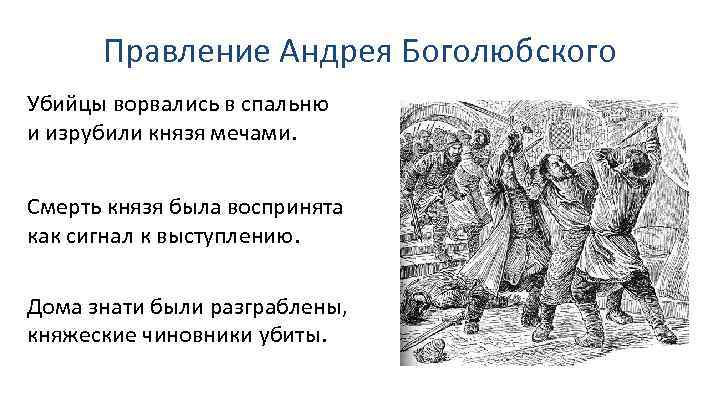 Правление Андрея Боголюбского

Убийцы ворвались в спальню и изрубили князя мечами.

Смерть князя была воспринята как сигнал к выступлению.

Дома знати были разграблены, княжеские чиновники убиты.